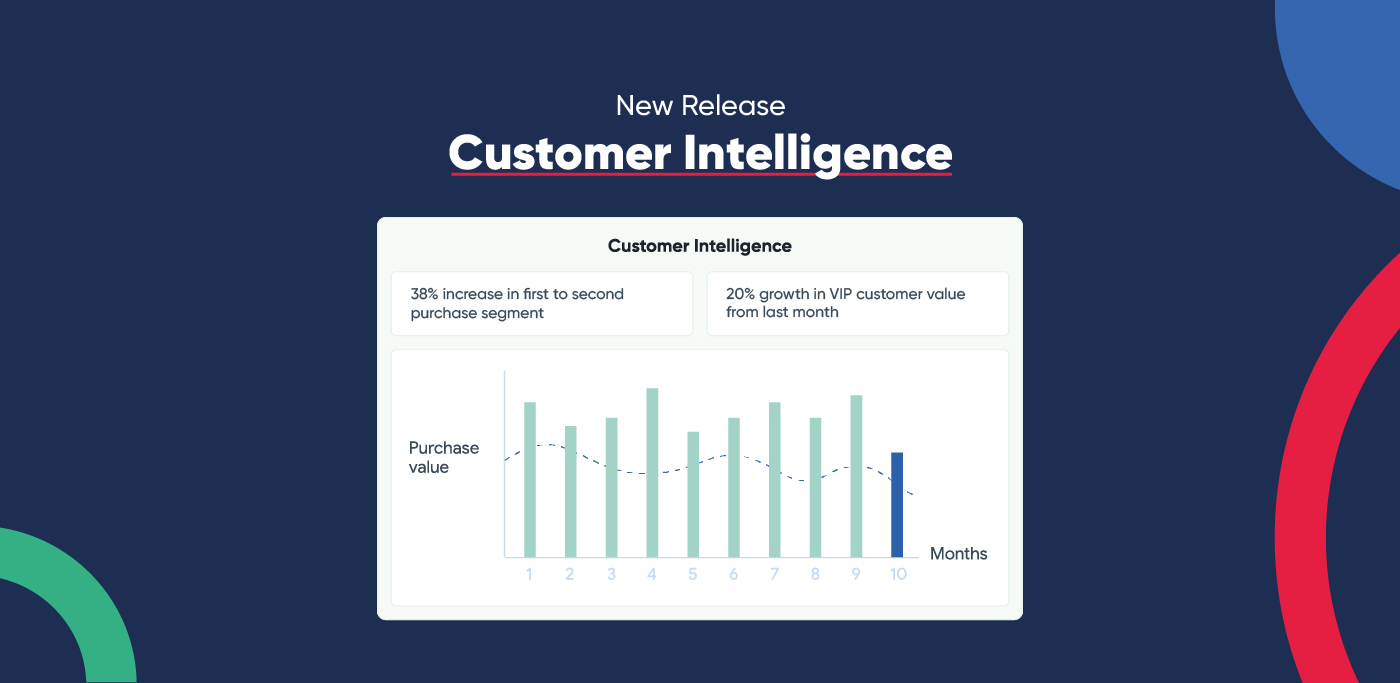 New Release

Customer Intelligence

Customer Intelligence

38% increase in first to second purchase segment

20% growth in VIP customer value from last month

Purchase value

Months

1 2 3 4 5 6 7 8 9 10